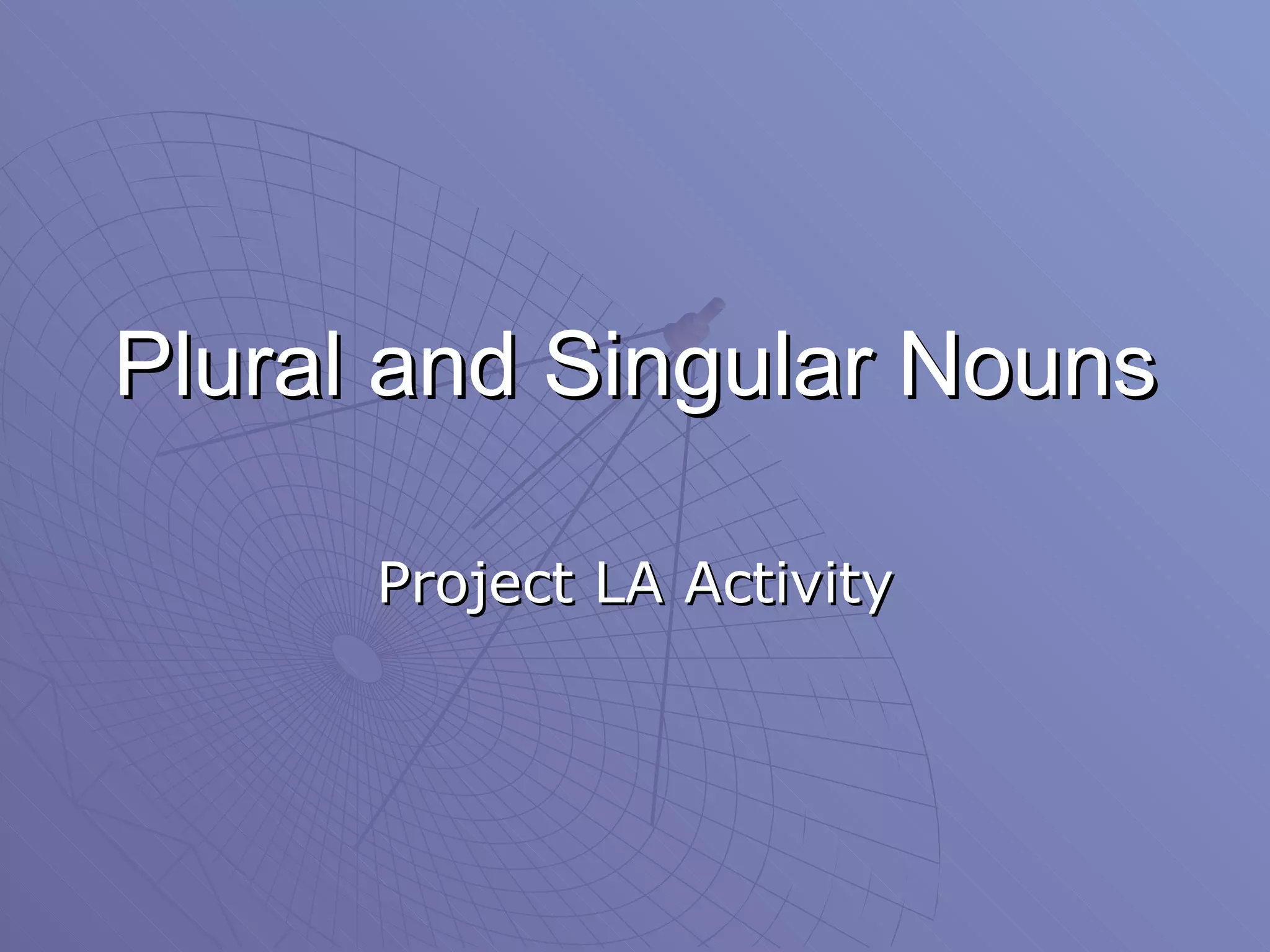 Plural and Singular Nouns

Project LA Activity